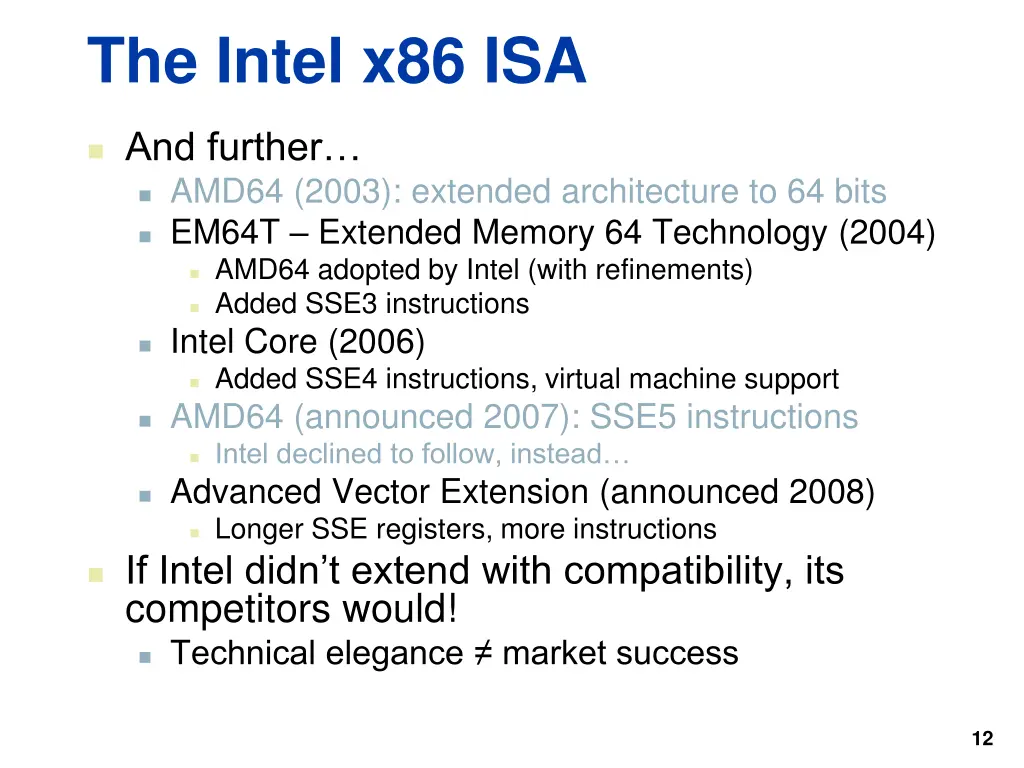 The Intel x86 ISA

And further…

AMD64 (2003): extended architecture to 64 bits

EM64T – Extended Memory 64 Technology (2004)

AMD64 adopted by Intel (with refinements)

Added SSE3 instructions

Intel Core (2006)

Added SSE4 instructions, virtual machine support

AMD64 (announced 2007): SSE5 instructions

Intel declined to follow, instead…

Advanced Vector Extension (announced 2008)

Longer SSE registers, more instructions

If Intel didn't extend with compatibility, its competitors would!

Technical elegance ≠ market success

12